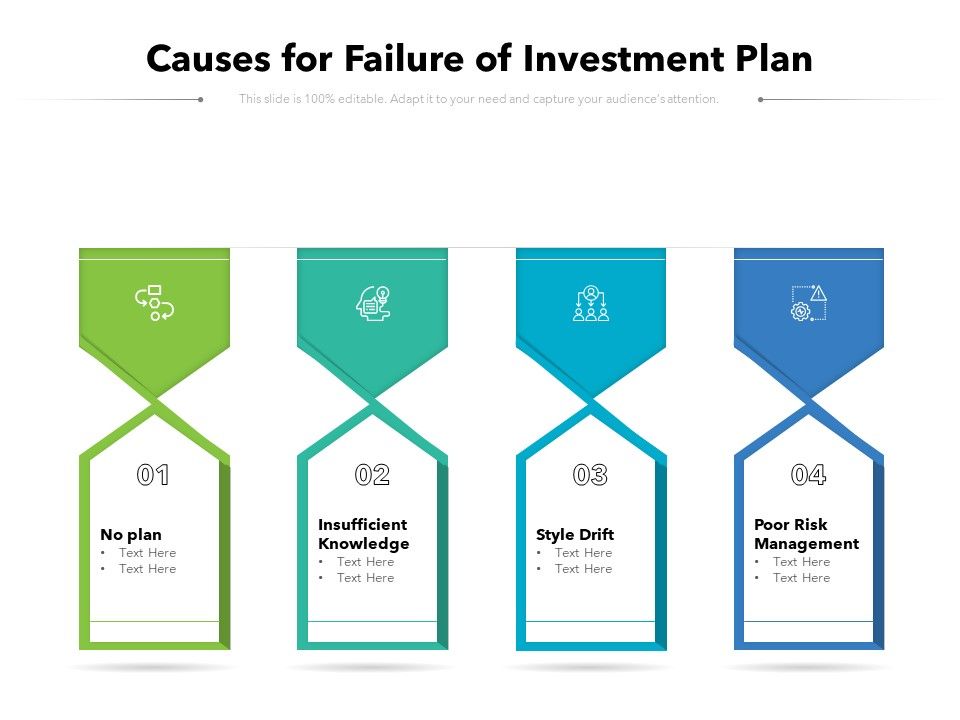 Causes for Failure of Investment Plan

This slide is 100% editable. Adapt it to your need and capture your audience's attention.

01

No plan
• Text Here
• Text Here

02

Insufficient Knowledge
• Text Here
• Text Here

03

Style Drift
• Text Here
• Text Here

04

Poor Risk Management
• Text Here
• Text Here